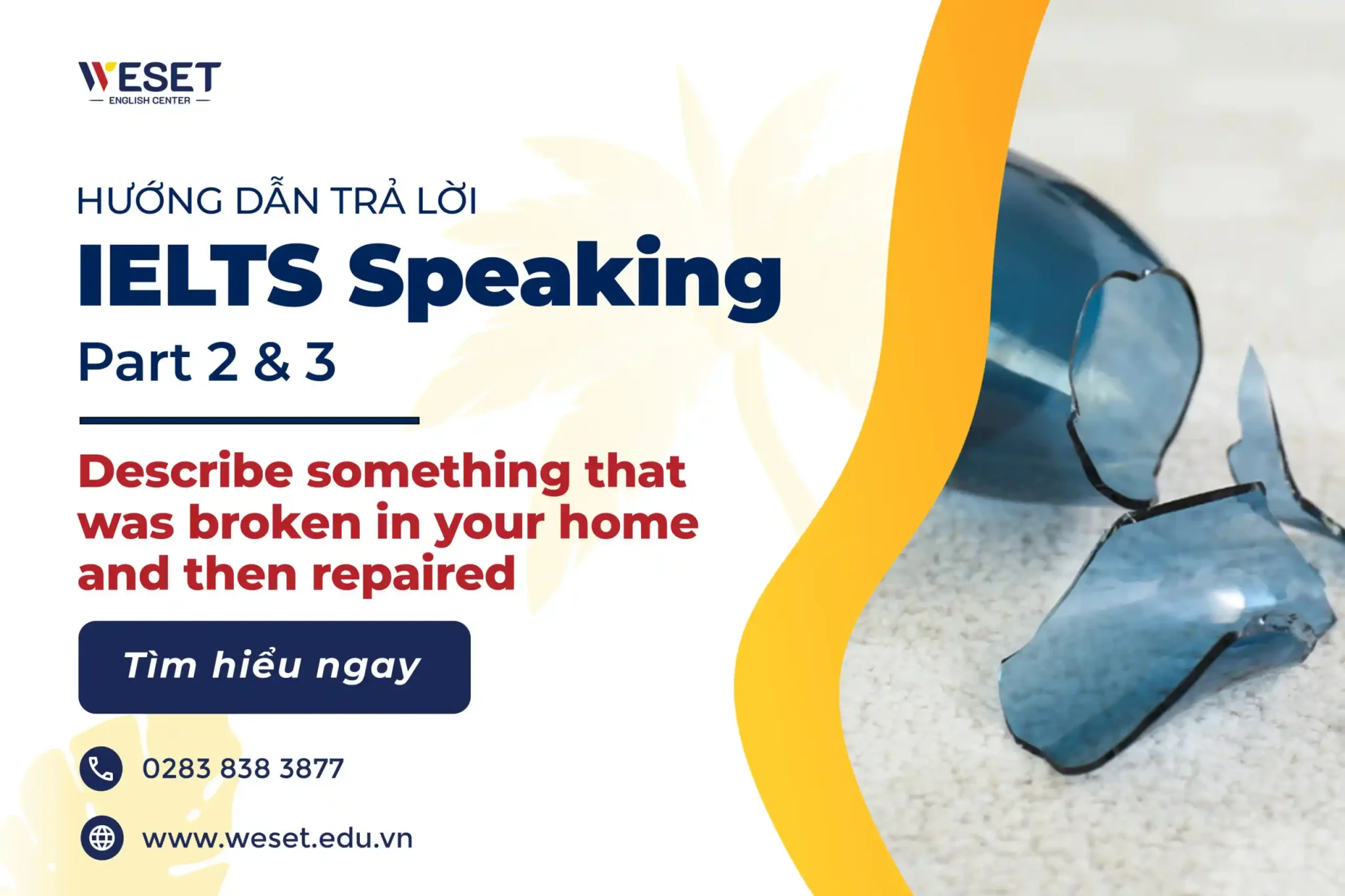 WESET
ENGLISH CENTER

HƯỚNG DẪN TRẢ LỜI
IELTS Speaking
Part 2 & 3

Describe something that was broken in your home and then repaired

Tìm hiểu ngay

0283 838 3877

www.weset.edu.vn